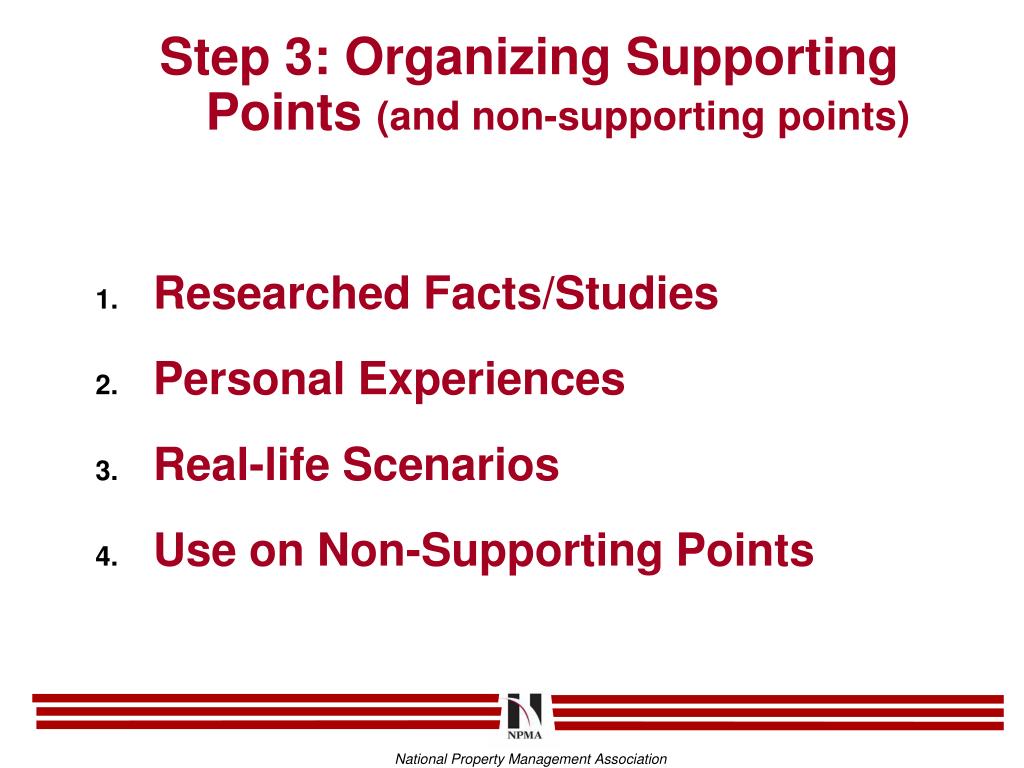 Step 3: Organizing Supporting Points (and non-supporting points)

1. Researched Facts/Studies
2. Personal Experiences
3. Real-life Scenarios
4. Use on Non-Supporting Points

NPMA

National Property Management Association